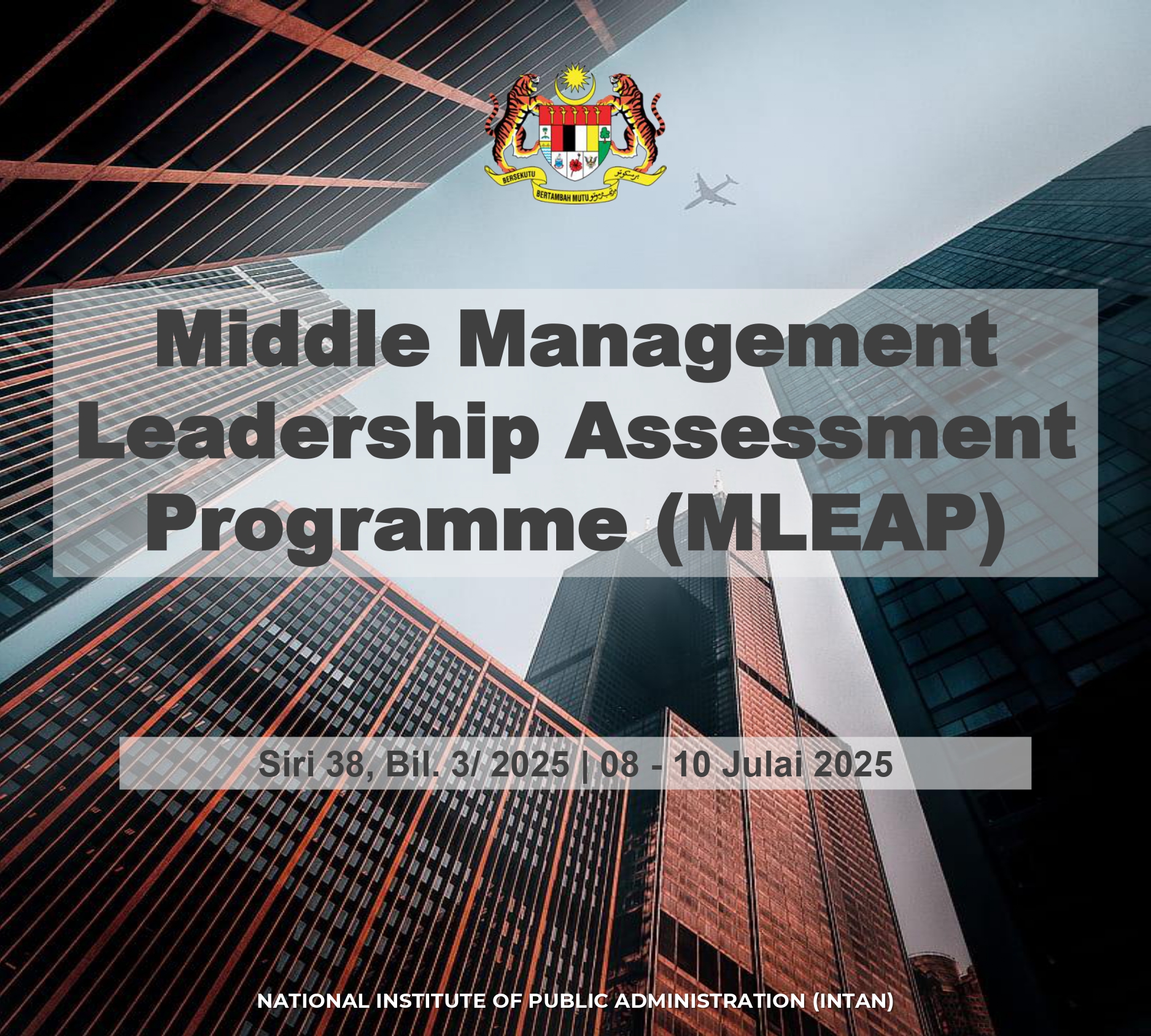 BERSEKUTU BERTAMBAH MUTU

Middle Management Leadership Assessment Programme (MLEAP)

Siri 38, Bil. 3/ 2025 | 08 - 10 Julai 2025

NATIONAL INSTITUTE OF PUBLIC ADMINISTRATION (INTAN)